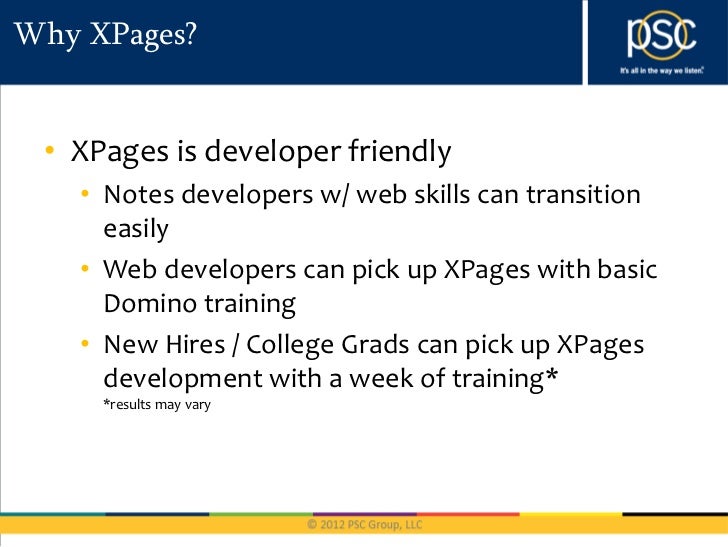 Why XPages?

psc
It's all in the way we listen.

• XPages is developer friendly
  • Notes developers w/ web skills can transition easily
  • Web developers can pick up XPages with basic Domino training
  • New Hires / College Grads can pick up XPages development with a week of training*
  *results may vary

© 2012 PSC Group, LLC